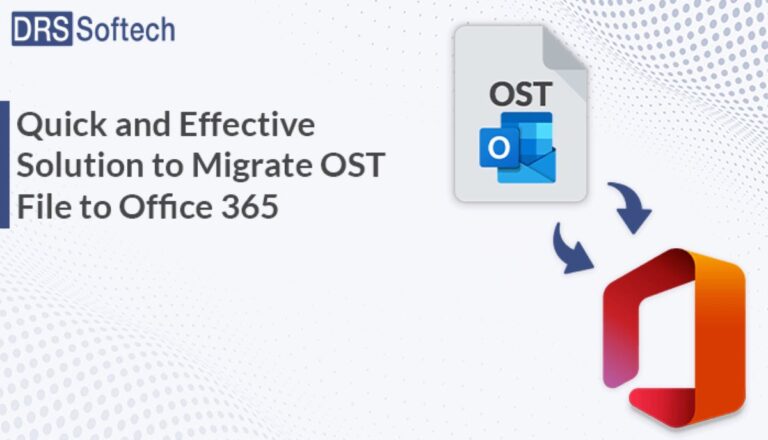 DRS Softech

Quick and Effective Solution to Migrate OST File to Office 365

OST

O